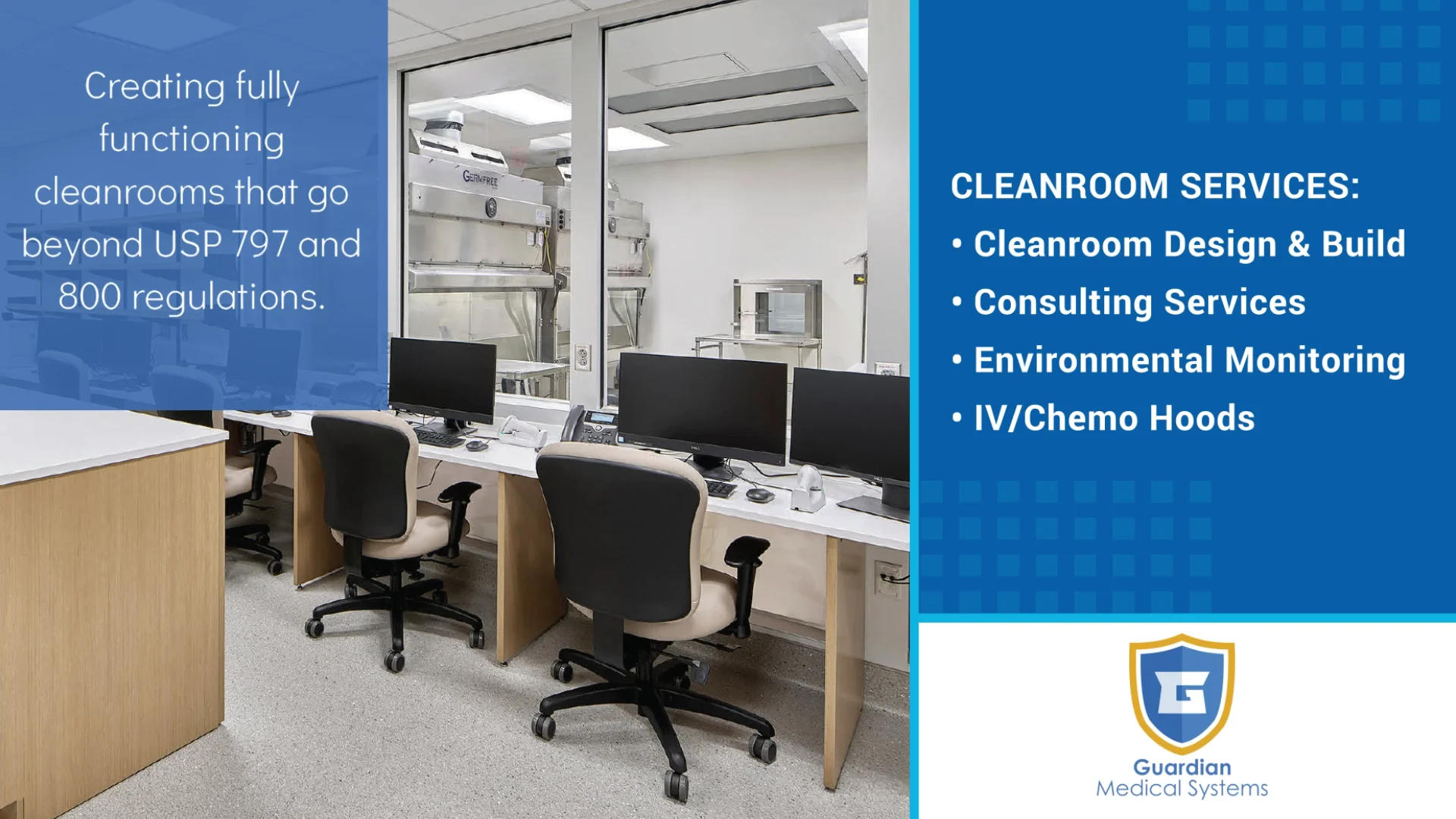 Creating fully functioning cleanrooms that go beyond USP 797 and 800 regulations.

GERMFREE

CLEANROOM SERVICES:
• Cleanroom Design & Build
• Consulting Services
• Environmental Monitoring
• IV/Chemo Hoods

G

Guardian
Medical Systems